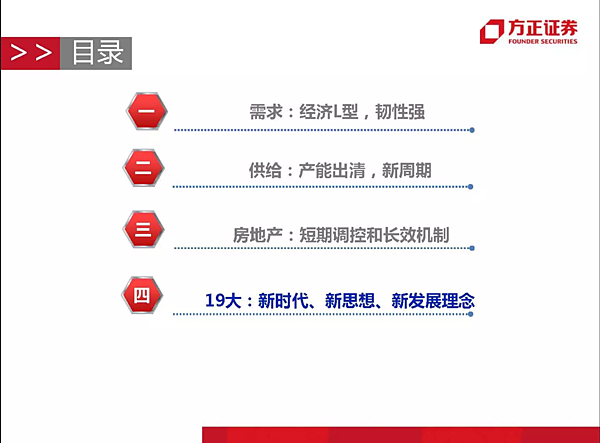 方正证券
FOUNDER SECURITIES

>> 目录

一 需求：经济L型，韧性强

二 供给：产能出清，新周期

三 房地产：短期调控和长效机制

四 19大：新时代、新思想、新发展理念